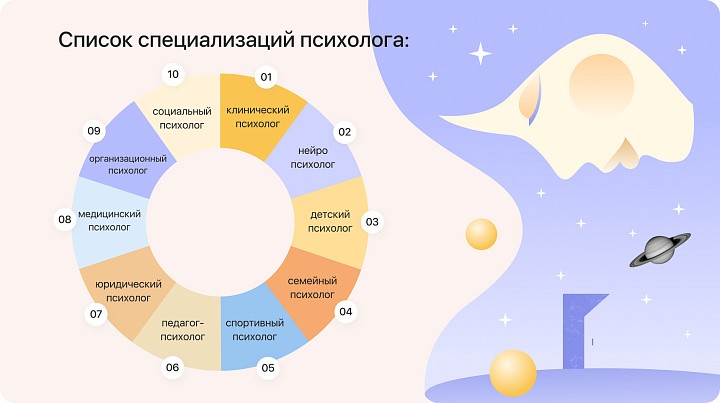 Список специализаций психолога:

01
клинический психолог

02
нейро психолог

03
детский психолог

04
семейный психолог

05
спортивный психолог

06
педагог-психолог

07
юридический психолог

08
медицинский психолог

09
организационный психолог

10
социальный психолог